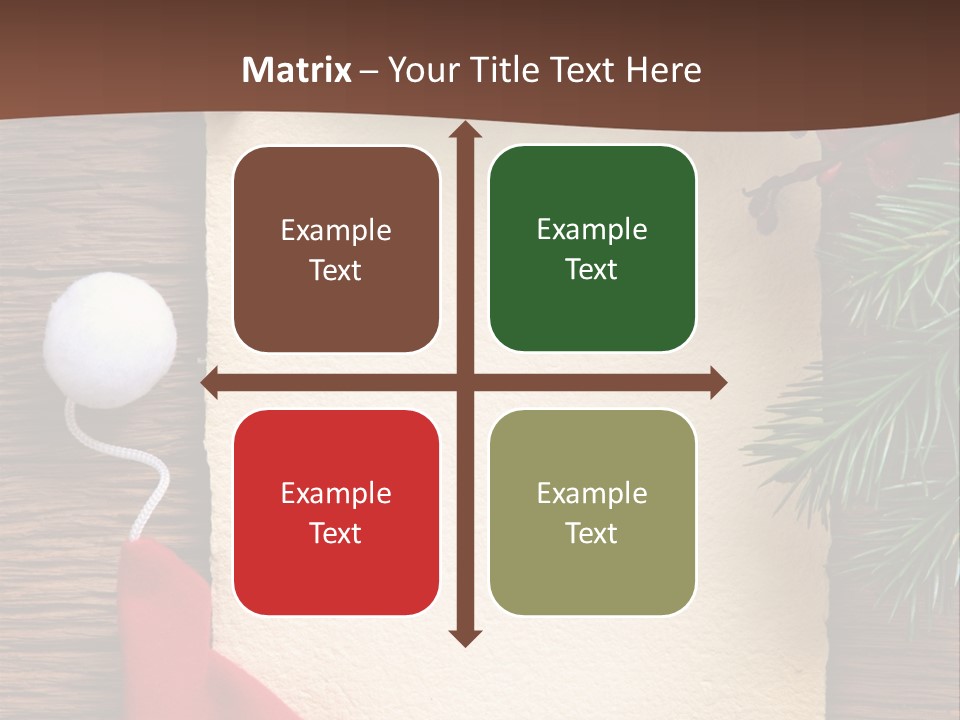 Matrix – Your Title Text Here

Example Text

Example Text

Example Text

Example Text